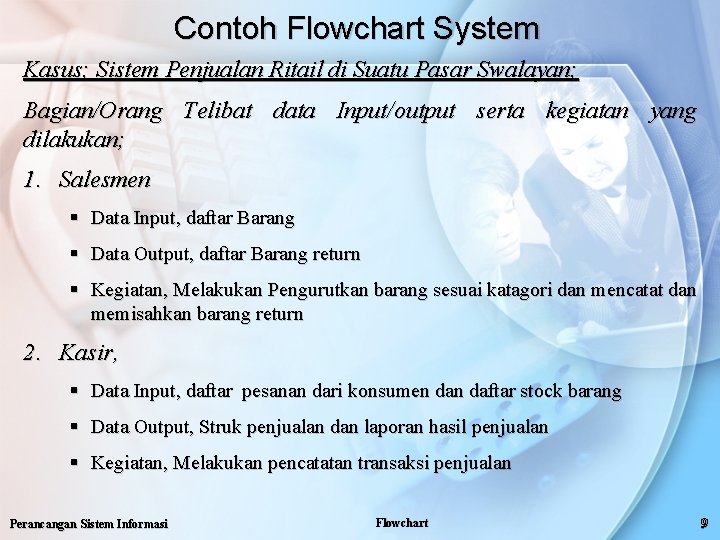 Contoh Flowchart System

Kasus; Sistem Penjualan Ritail di Suatu Pasar Swalayan;

Bagian/Orang Telibat data Input/output serta kegiatan yang dilakukan;

1. Salesmen

▪ Data Input, daftar Barang

▪ Data Output, daftar Barang return

▪ Kegiatan, Melakukan Pengurutkan barang sesuai katagori dan mencatat dan memisahkan barang return

2. Kasir,

▪ Data Input, daftar pesanan dari konsumen dan daftar stock barang

▪ Data Output, Struk penjualan dan laporan hasil penjualan

▪ Kegiatan, Melakukan pencatatan transaksi penjualan

Perancangan Sistem Informasi

Flowchart

9